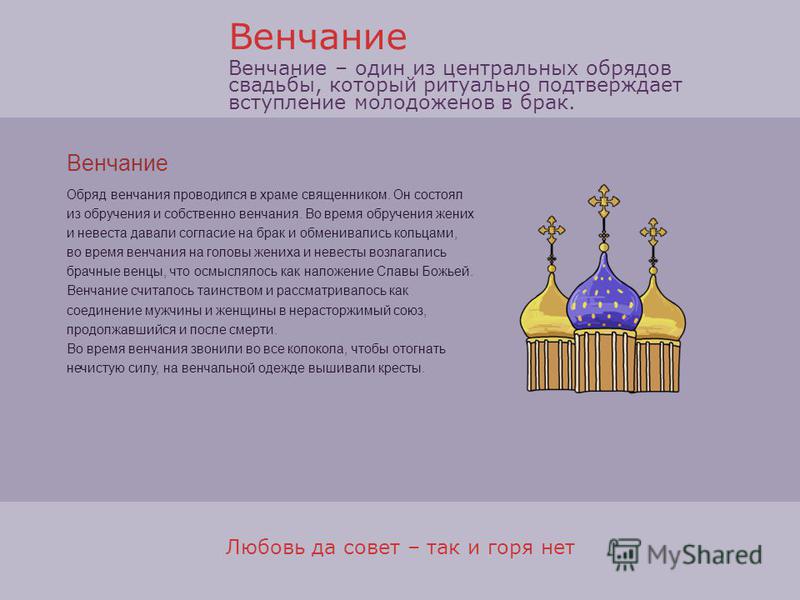 Венчание

Венчание – один из центральных обрядов свадьбы, который ритуально подтверждает вступление молодоженов в брак.

Венчание

Обряд венчания проводился в храме священником. Он состоял из обручения и собственно венчания. Во время обручения жених и невеста давали согласие на брак и обменивались кольцами, во время венчания на головы жениха и невесты возлагались брачные венцы, что осмыслялось как наложение Славы Божьей. Венчание считалось таинством и рассматривалось как соединение мужчины и женщины в нерасторжимый союз, продолжавшийся и после смерти.
Во время венчания звонили во все колокола, чтобы отогнать нечистую силу, на венчальной одежде вышивали кресты.

Любовь да совет – так и горя нет

MyShared